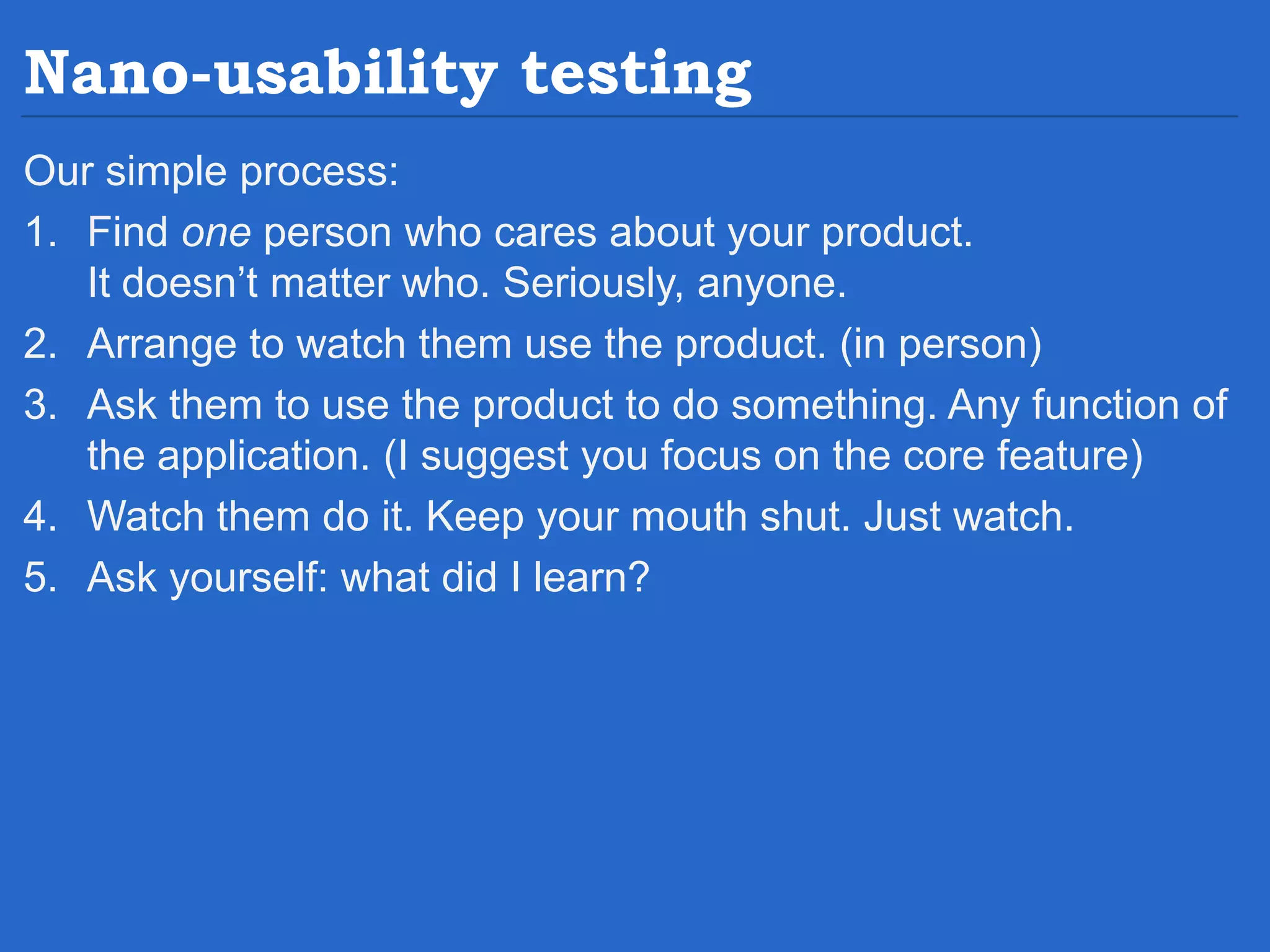 Nano-usability testing

Our simple process:

1. Find one person who cares about your product. It doesn’t matter who. Seriously, anyone.
2. Arrange to watch them use the product. (in person)
3. Ask them to use the product to do something. Any function of the application. (I suggest you focus on the core feature)
4. Watch them do it. Keep your mouth shut. Just watch.
5. Ask yourself: what did I learn?